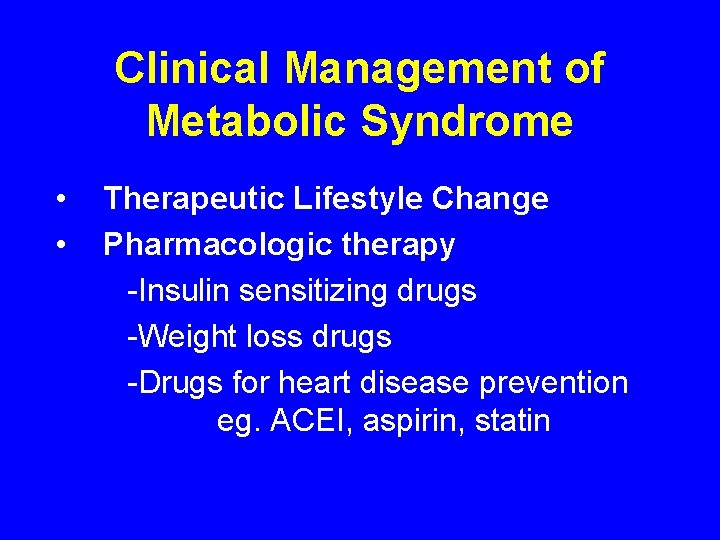 Clinical Management of Metabolic Syndrome

• Therapeutic Lifestyle Change
• Pharmacologic therapy
-Insulin sensitizing drugs
-Weight loss drugs
-Drugs for heart disease prevention
eg. ACEI, aspirin, statin